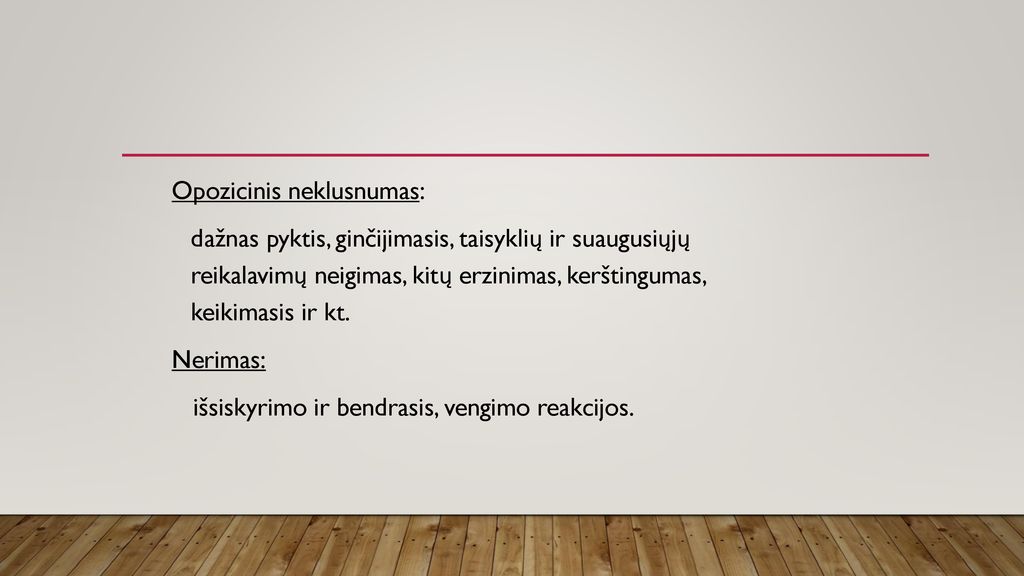 Opozicinis neklusnumas:

dažnas pyktis, ginčijimasis, taisyklių ir suaugusiųjų reikalavimų neigimas, kitų erzinimas, kerštingumas, keikimasis ir kt.

Nerimas:

išsiskyrimo ir bendrasis, vengimo reakcijos.